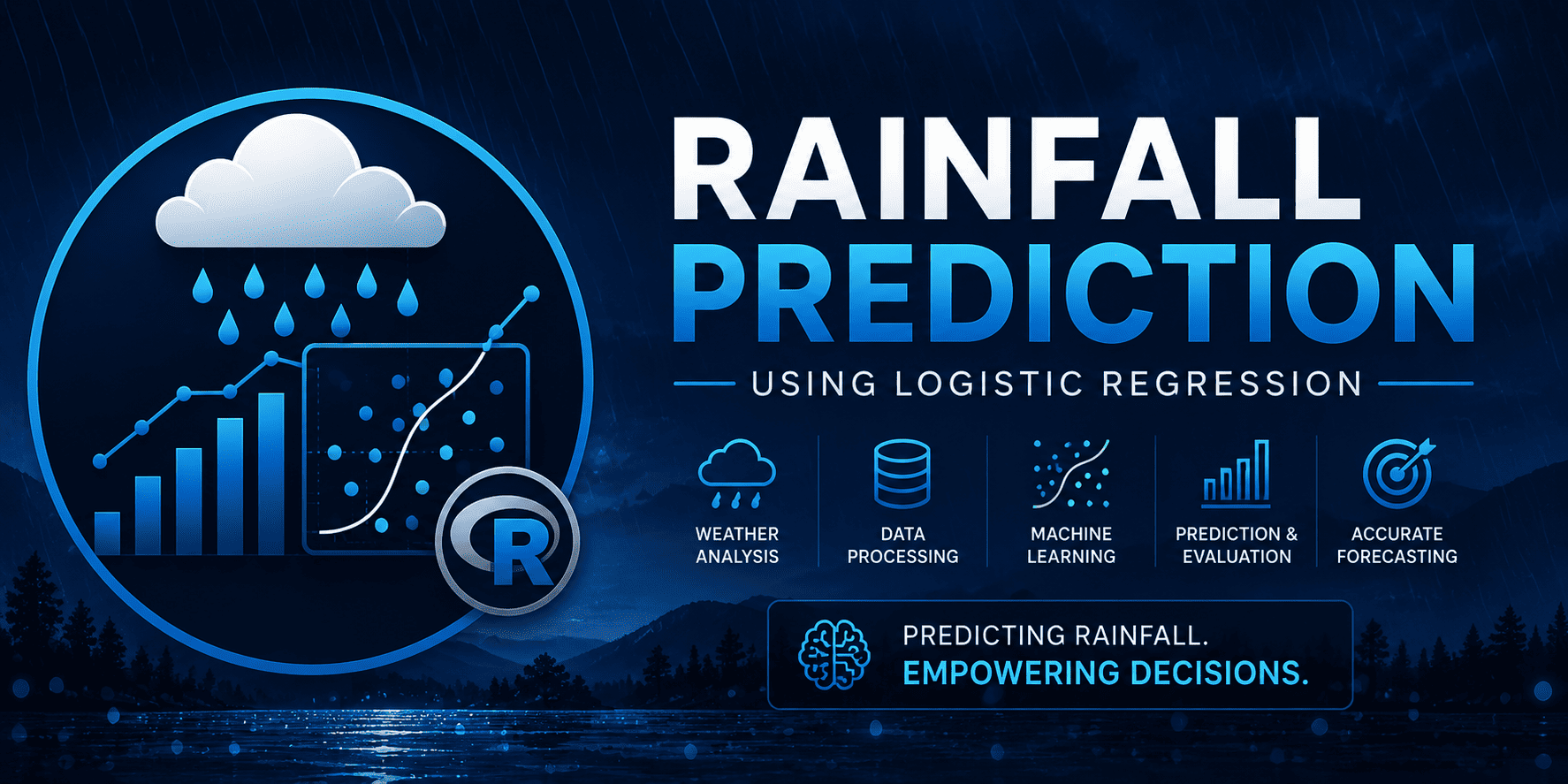 R

RAINFALL PREDICTION

USING LOGISTIC REGRESSION

WEATHER ANALYSIS

DATA PROCESSING

MACHINE LEARNING

PREDICTION & EVALUATION

ACCURATE FORECASTING

PREDICTING RAINFALL.
EMPOWERING DECISIONS.